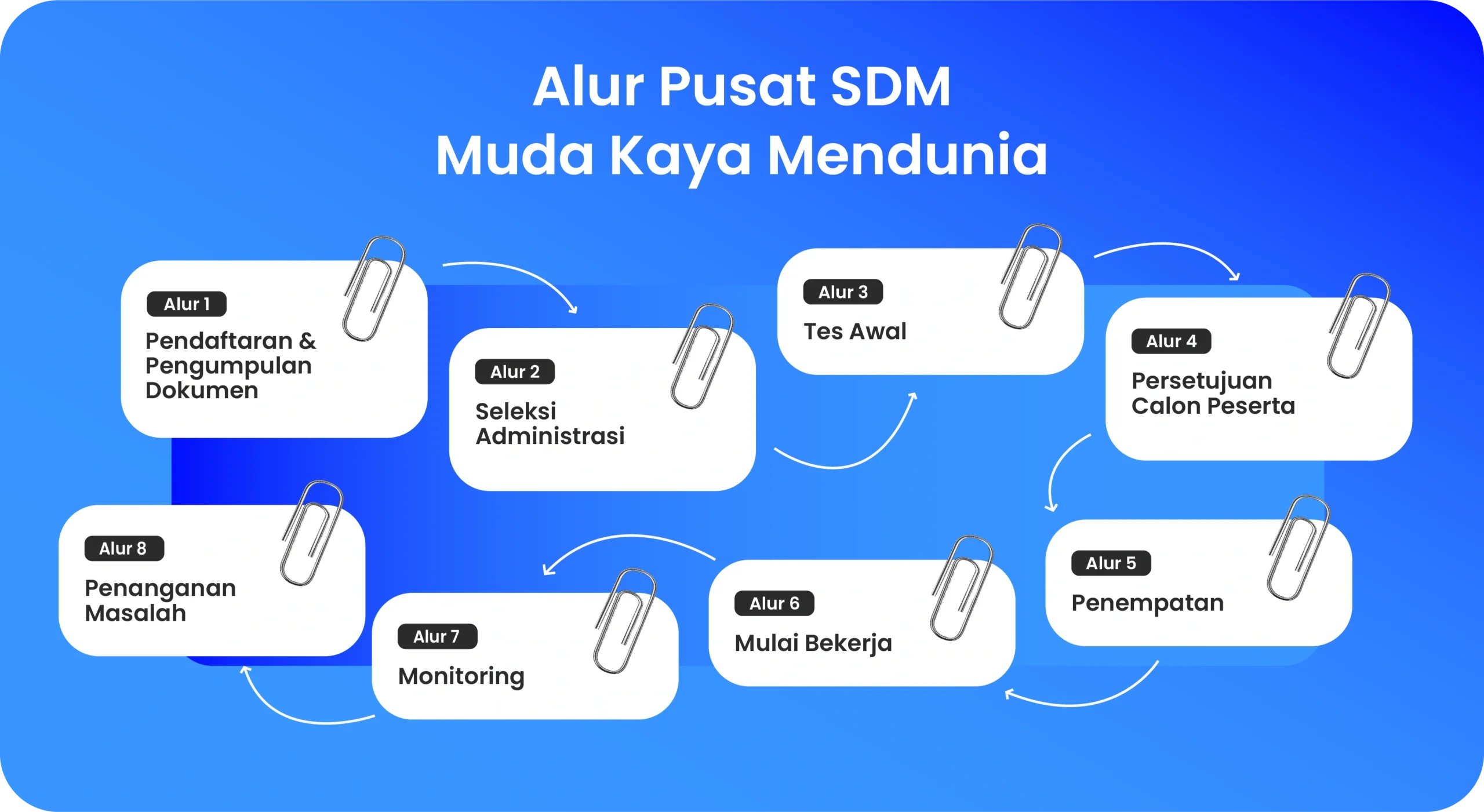 Alur Pusat SDM
Muda Kaya Mendunia

Alur 1
Pendaftaran & Pengumpulan Dokumen

Alur 2
Seleksi Administrasi

Alur 3
Tes Awal

Alur 4
Persetujuan Calon Peserta

Alur 5
Penempatan

Alur 6
Mulai Bekerja

Alur 7
Monitoring

Alur 8
Penanganan Masalah